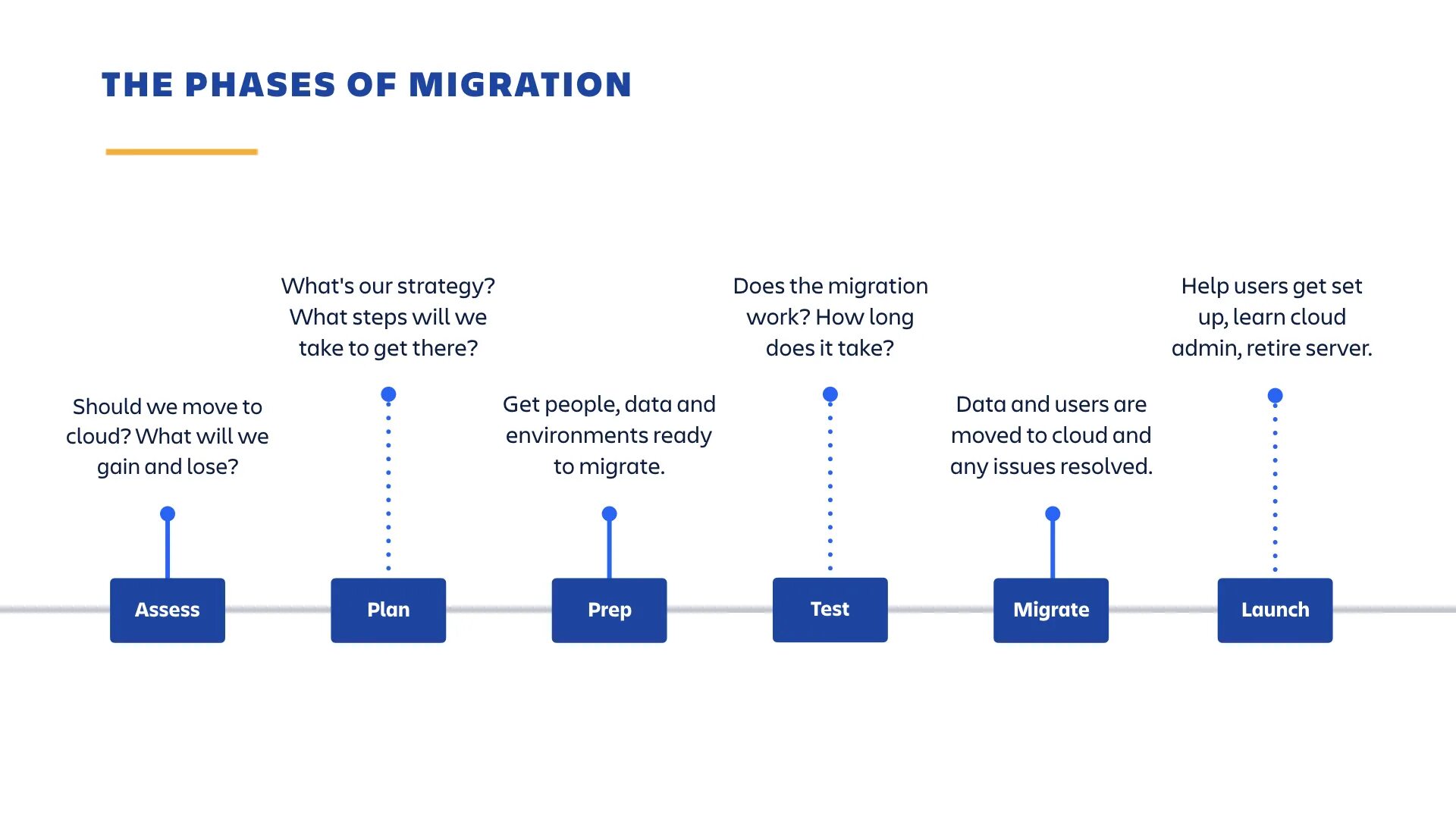 THE PHASES OF MIGRATION

Should we move to cloud? What will we gain and lose?

Assess

What's our strategy? What steps will we take to get there?

Plan

Get people, data and environments ready to migrate.

Prep

Does the migration work? How long does it take?

Test

Data and users are moved to cloud and any issues resolved.

Migrate

Help users get set up, learn cloud admin, retire server.

Launch